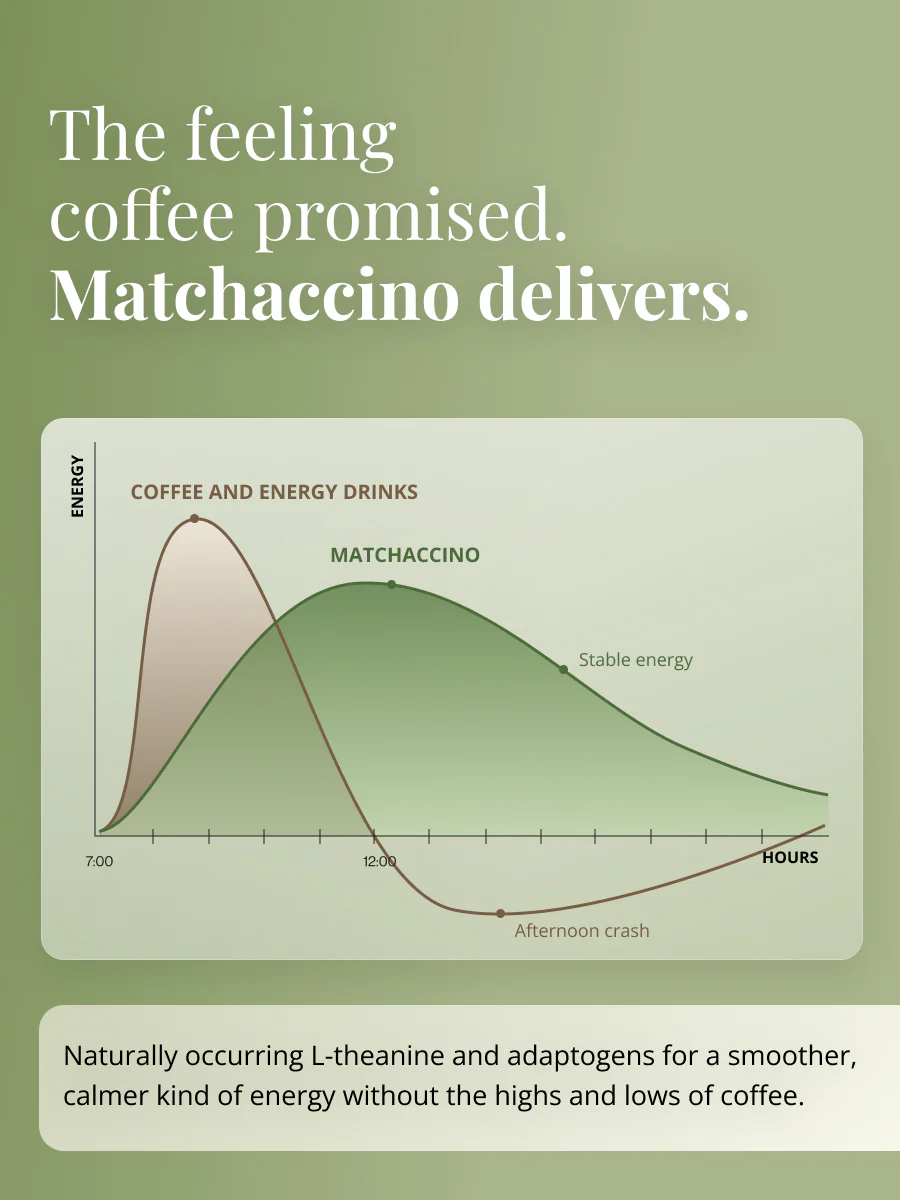 The feeling coffee promised.
Matchaccino delivers.

ENERGY

COFFEE AND ENERGY DRINKS

MATCHACCINO

Stable energy

7:00

12:00

HOURS

Afternoon crash

Naturally occurring L-theanine and adaptogens for a smoother, calmer kind of energy without the highs and lows of coffee.